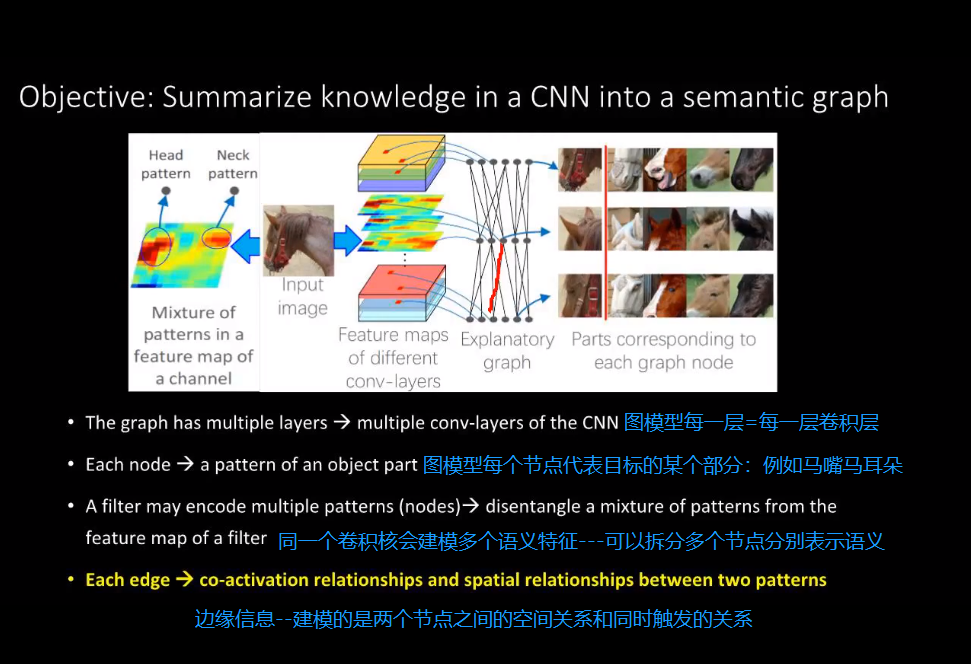 Objective: Summarize knowledge in a CNN into a semantic graph

Head pattern

Neck pattern

Mixture of patterns in a feature map of a channel

Input image

Feature maps of different conv-layers

Explanatory graph

Parts corresponding to each graph node

• The graph has multiple layers → multiple conv-layers of the CNN 图模型每一层=每一层卷积层

• Each node → a pattern of an object part 图模型每个节点代表目标的某个部分：例如马嘴马耳朵

• A filter may encode multiple patterns (nodes)→ disentangle a mixture of patterns from the feature map of a filter 同一个卷积核会建模多个语义特征---可以拆分多个节点分别表示语义

• Each edge → co-activation relationships and spatial relationships between two patterns

边缘信息--建模的是两个节点之间的空间关系和同时触发的关系